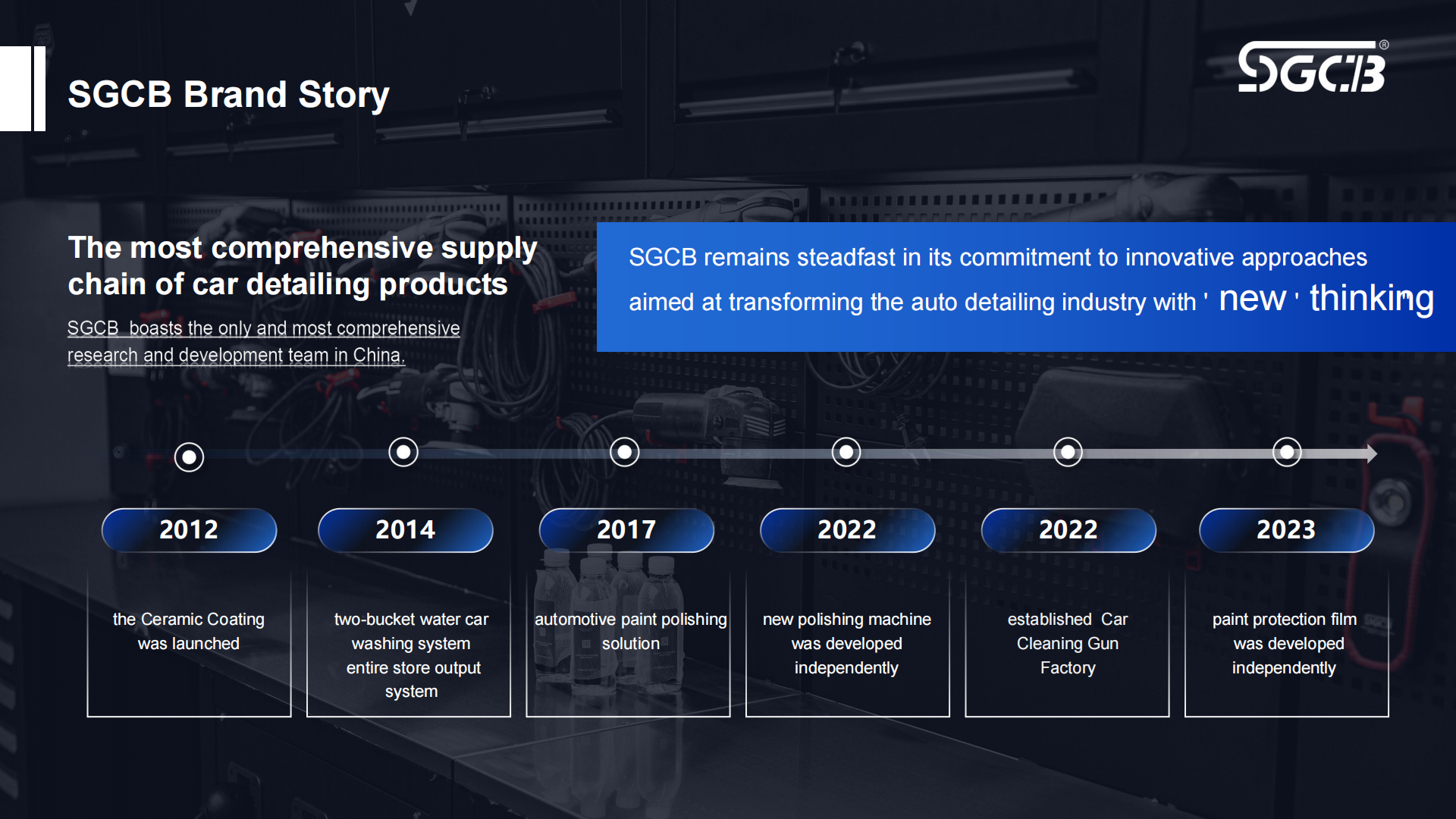 SGCB Brand Story

SGCB®

The most comprehensive supply chain of car detailing products

SGCB boasts the only and most comprehensive research and development team in China.

SGCB remains steadfast in its commitment to innovative approaches aimed at transforming the auto detailing industry with ' new ' thinking

2012

the Ceramic Coating was launched

2014

two-bucket water car washing system entire store output system

2017

automotive paint polishing solution

2022

new polishing machine was developed independently

2022

established Car Cleaning Gun Factory

2023

paint protection film was developed independently